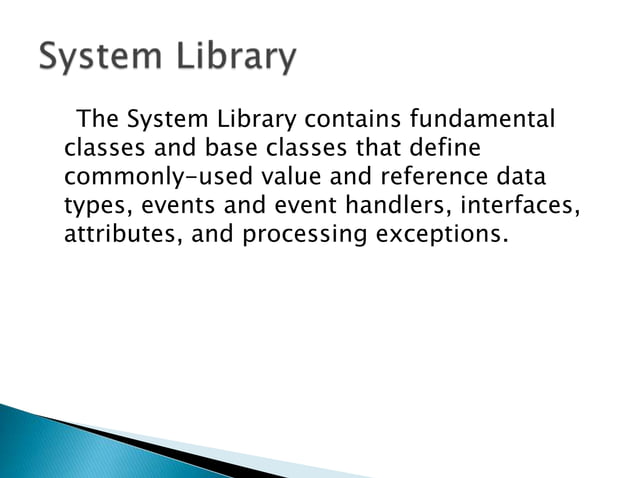 System Library

The System Library contains fundamental classes and base classes that define commonly-used value and reference data types, events and event handlers, interfaces, attributes, and processing exceptions.